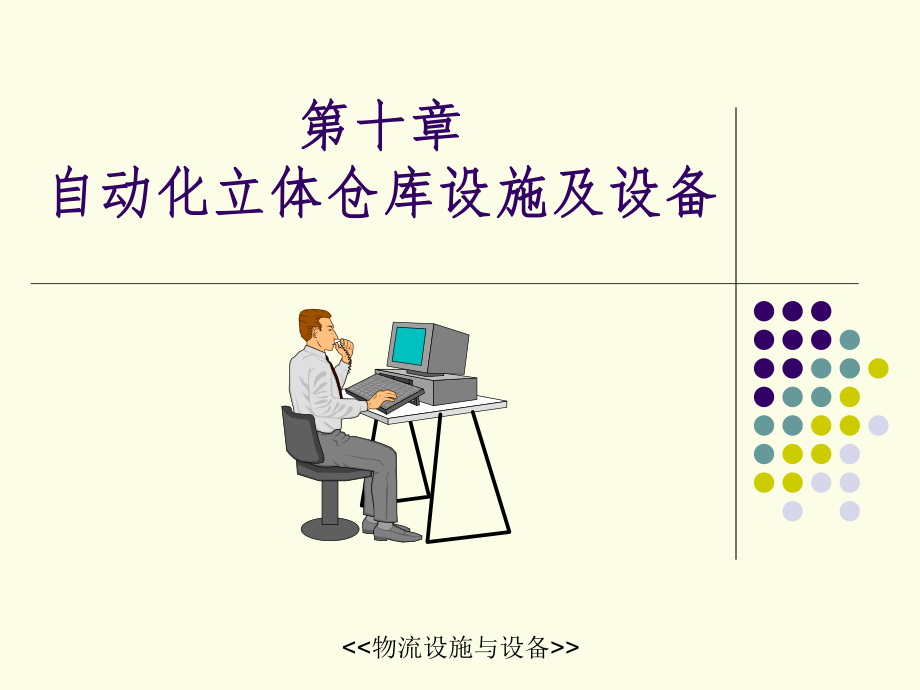 第十章
自动化立体仓库设施及设备

<<物流设施与设备>>